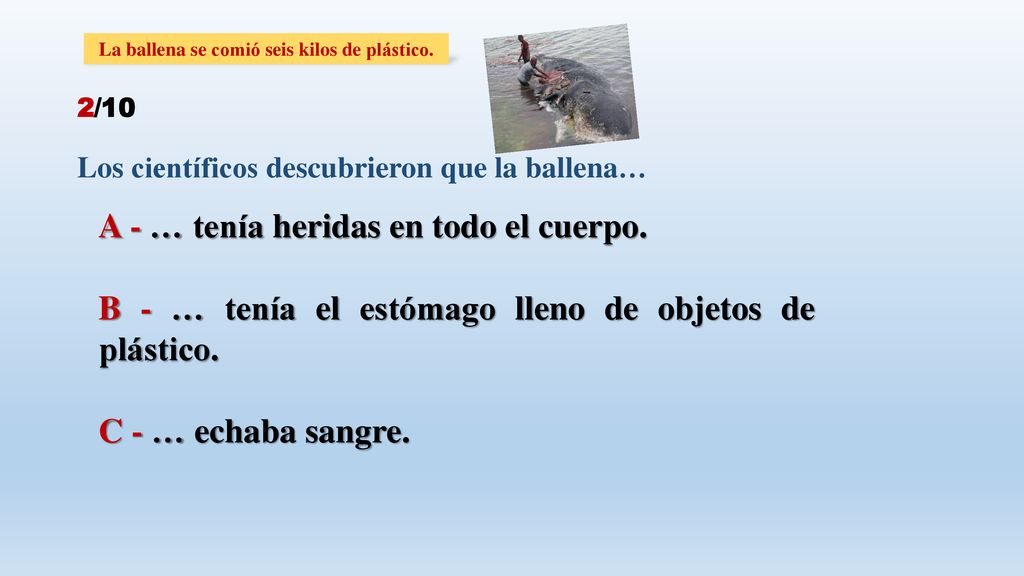 La ballena se comió seis kilos de plástico.

2/10

Los científicos descubrieron que la ballena…

A - … tenía heridas en todo el cuerpo.

B - … tenía el estómago lleno de objetos de plástico.

C - … echaba sangre.